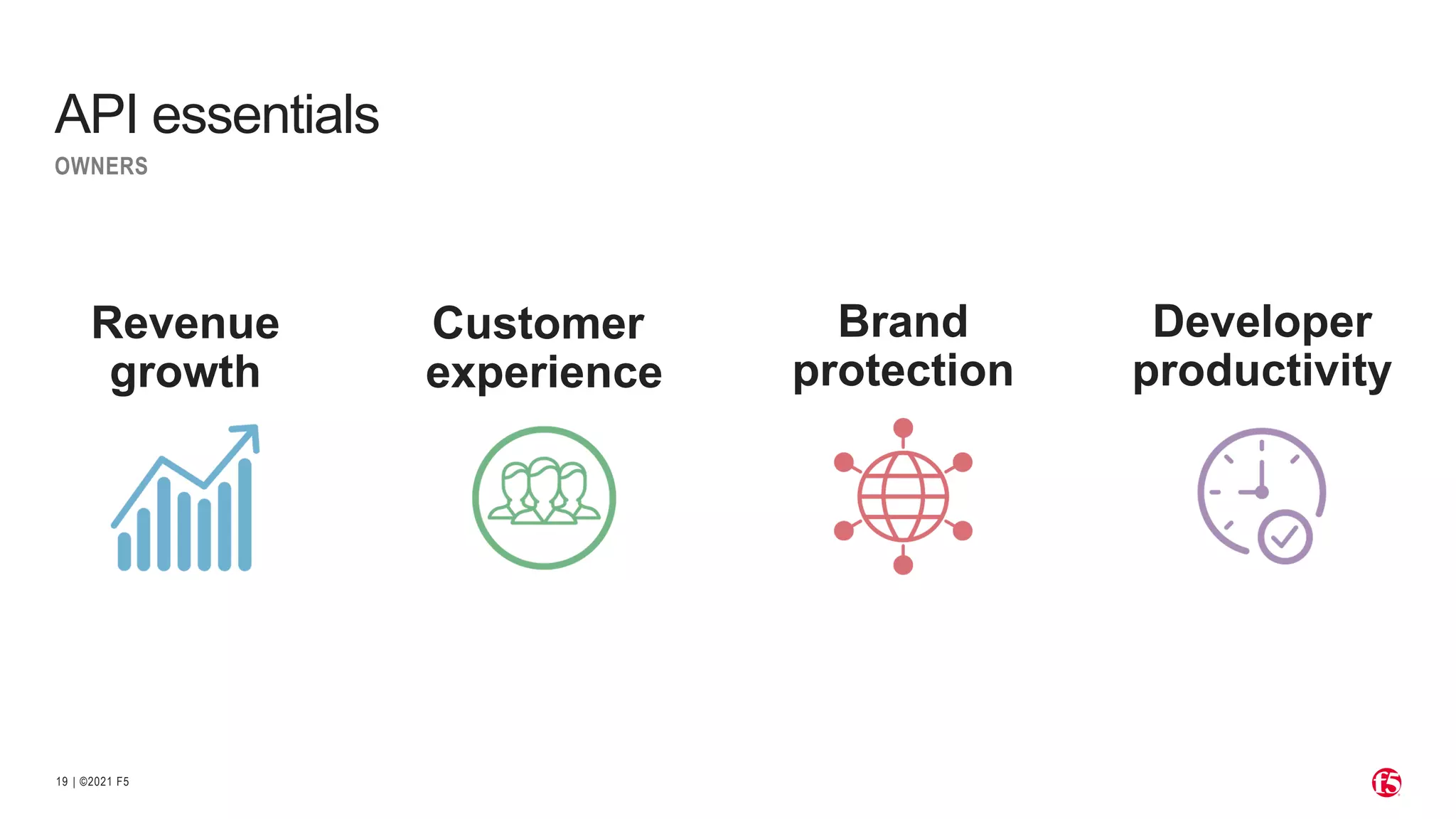 API essentials

OWNERS

Revenue growth

Customer experience

Brand protection

Developer productivity

19 | ©2021 F5

f5